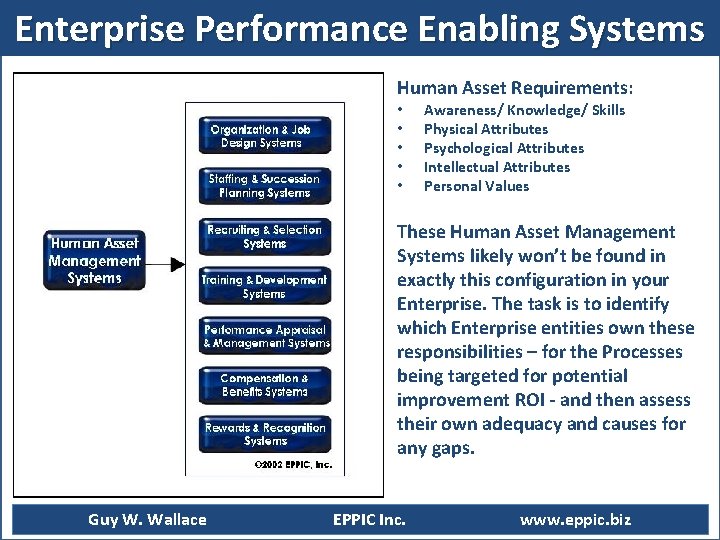 Enterprise Performance Enabling Systems

Human Asset Management Systems

Organization & Job Design Systems

Staffing & Succession Planning Systems

Recruiting & Selection Systems

Training & Development Systems

Performance Appraisal & Management Systems

Compensation & Benefits Systems

Rewards & Recognition Systems

©2002 EPPIC, Inc.

Human Asset Requirements:
• Awareness/ Knowledge/ Skills
• Physical Attributes
• Psychological Attributes
• Intellectual Attributes
• Personal Values

These Human Asset Management Systems likely won't be found in exactly this configuration in your Enterprise. The task is to identify which Enterprise entities own these responsibilities – for the Processes being targeted for potential improvement ROI - and then assess their own adequacy and causes for any gaps.

Guy W. Wallace EPPIC Inc. www.eppic.biz